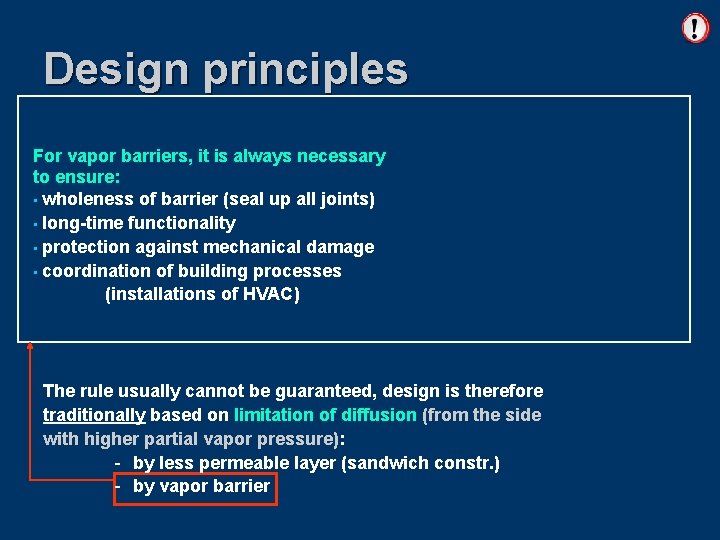 !

Design principles

For vapor barriers, it is always necessary to ensure:
▪ wholeness of barrier (seal up all joints)
▪ long-time functionality
▪ protection against mechanical damage
▪ coordination of building processes
(installations of HVAC)

The rule usually cannot be guaranteed, design is therefore traditionally based on limitation of diffusion (from the side with higher partial vapor pressure):
- by less permeable layer (sandwich constr.)
- by vapor barrier